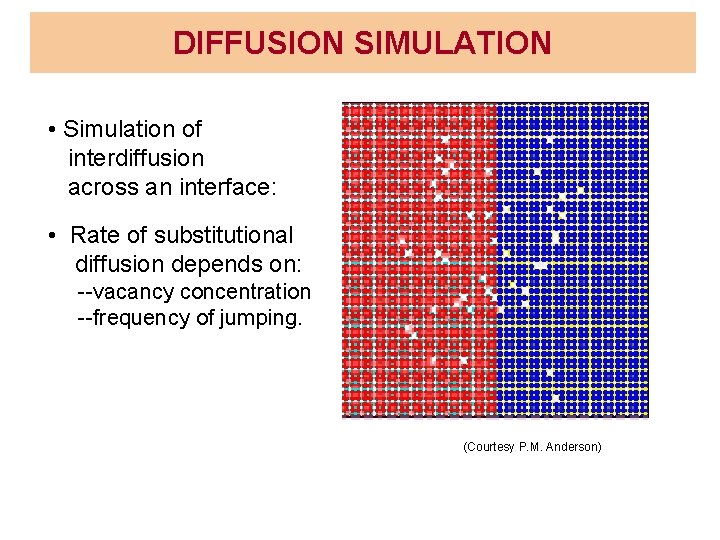 DIFFUSION SIMULATION

• Simulation of interdiffusion across an interface:

• Rate of substitutional diffusion depends on:
--vacancy concentration
--frequency of jumping.

(Courtesy P.M. Anderson)